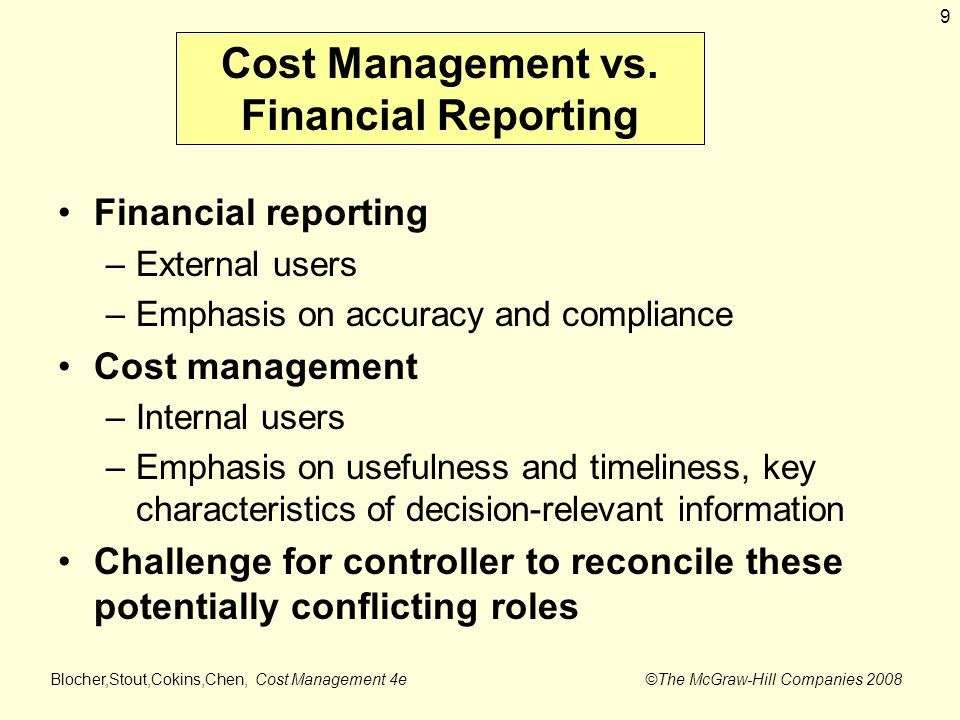 9

Cost Management vs. Financial Reporting

• Financial reporting
– External users
– Emphasis on accuracy and compliance
• Cost management
– Internal users
– Emphasis on usefulness and timeliness, key characteristics of decision-relevant information
• Challenge for controller to reconcile these potentially conflicting roles

Blocher,Stout,Cokins,Chen, Cost Management 4e

©The McGraw-Hill Companies 2008